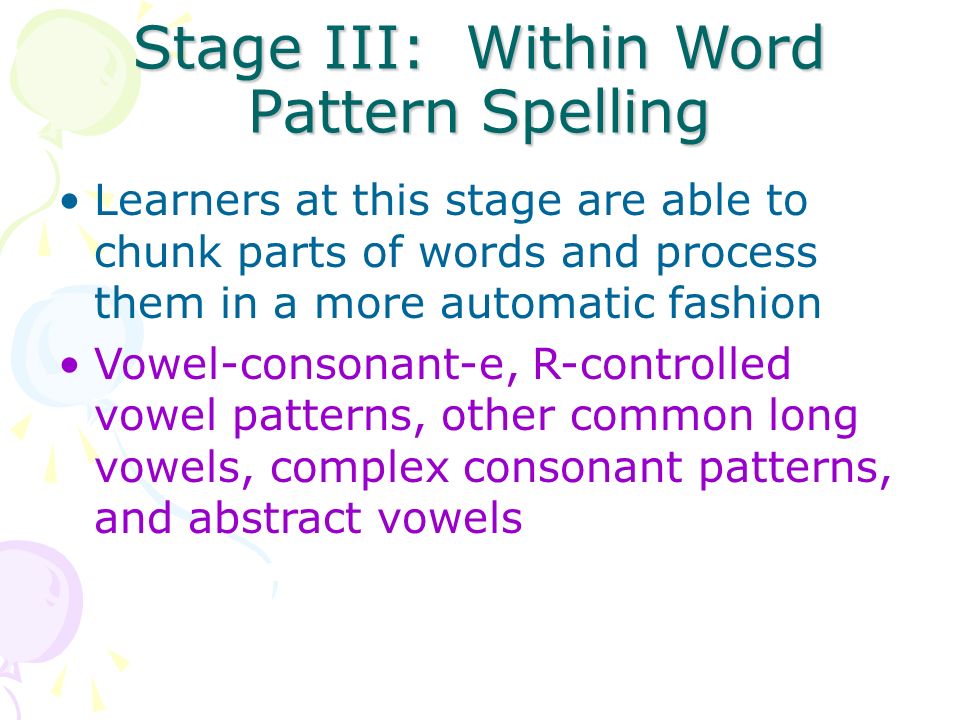 Stage III: Within Word Pattern Spelling

• Learners at this stage are able to chunk parts of words and process them in a more automatic fashion

• Vowel-consonant-e, R-controlled vowel patterns, other common long vowels, complex consonant patterns, and abstract vowels